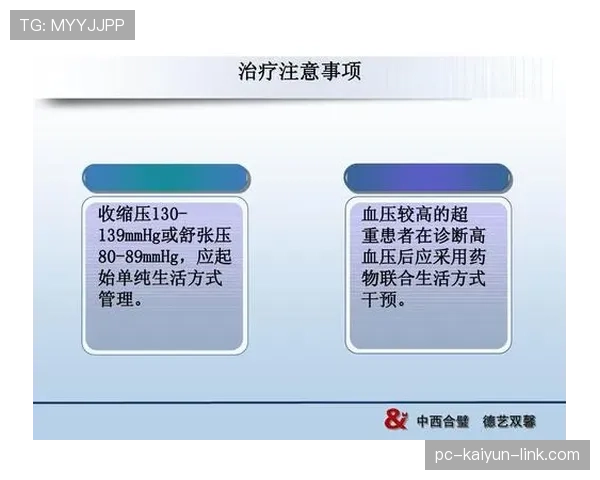 TG: MYYJJPP

治疗注意事项

收缩压130-139mmHg或舒张压80-89mmHg，应起始单纯生活方式管理。

血压较高的超重患者在诊断高血压后应采用药物联合生活方式干预。

中西合璧 德艺双馨

pc-kaiyun-link.com